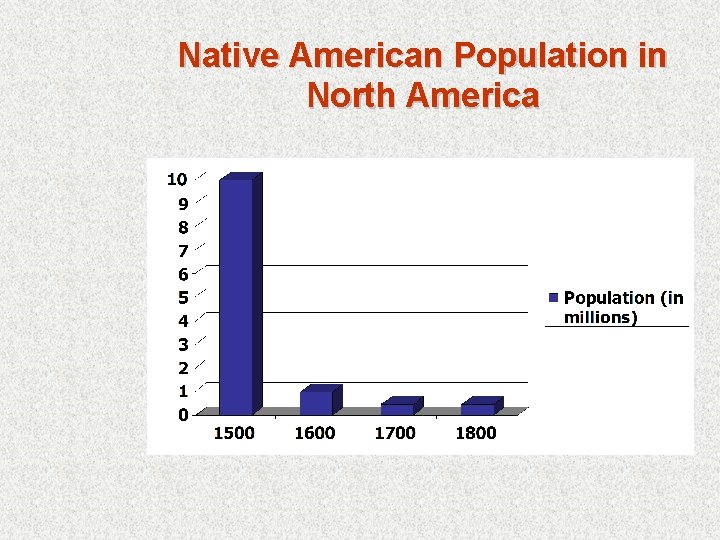 Native American Population in North America

10
9
8
7
6
5
4
3
2
1
0

1500
1600
1700
1800

Population (in millions)